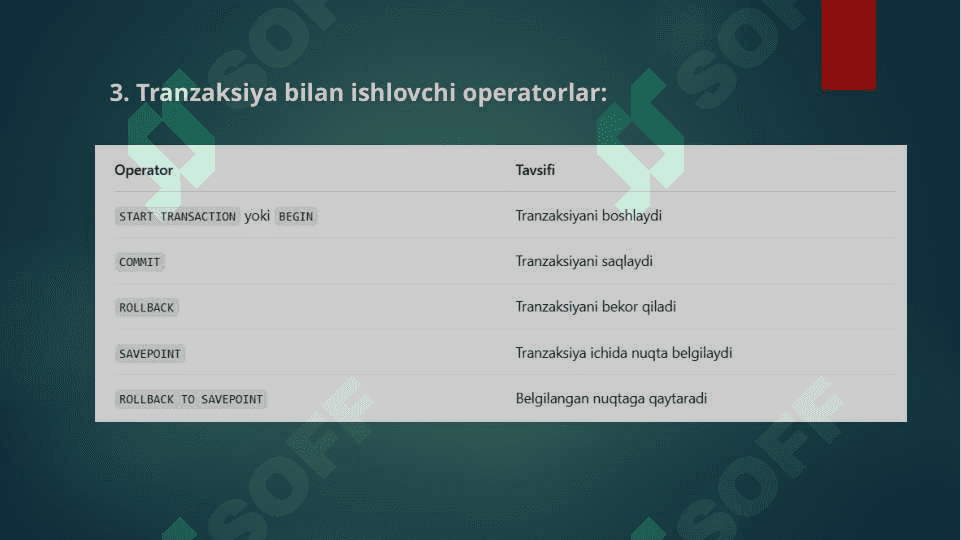 3. Tranzaksiya bilan ishlovchi operatorlar:

| Operator | Tavsifi |
|---|---|
| START TRANSACTION yoki BEGIN | Tranzaksiyani boshlaydi |
| COMMIT | Tranzaksiyani saqlaydi |
| ROLLBACK | Tranzaksiyani bekor qiladi |
| SAVEPOINT | Tranzaksiya ichida nuqta belgilaydi |
| ROLLBACK TO SAVEPOINT | Belgilangan nuqtaga qaytaradi |

SOFF SOFF SOFF SOFF